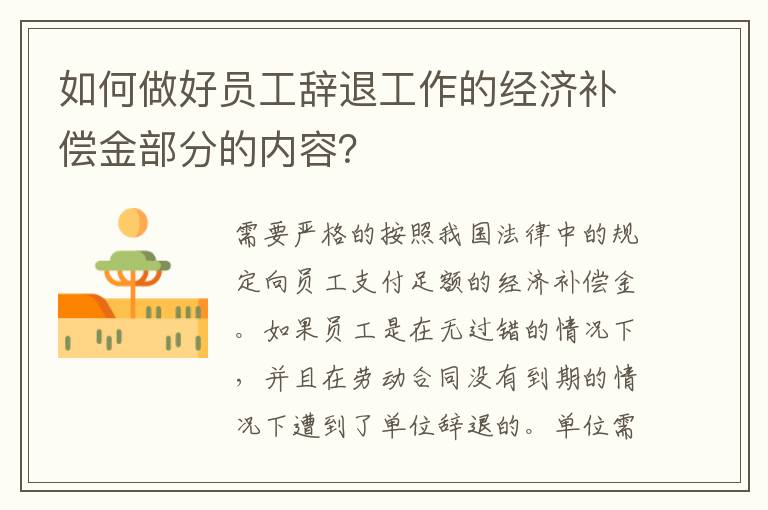 如何做好员工辞退工作的经济补偿金部分的内容?

需要严格的按照我国法律中的规定向员工支付足额的经济补偿金。如果员工是在无过错的情况下，并且在劳动合同没有到期的情况下遭到了单位辞退的。单位需